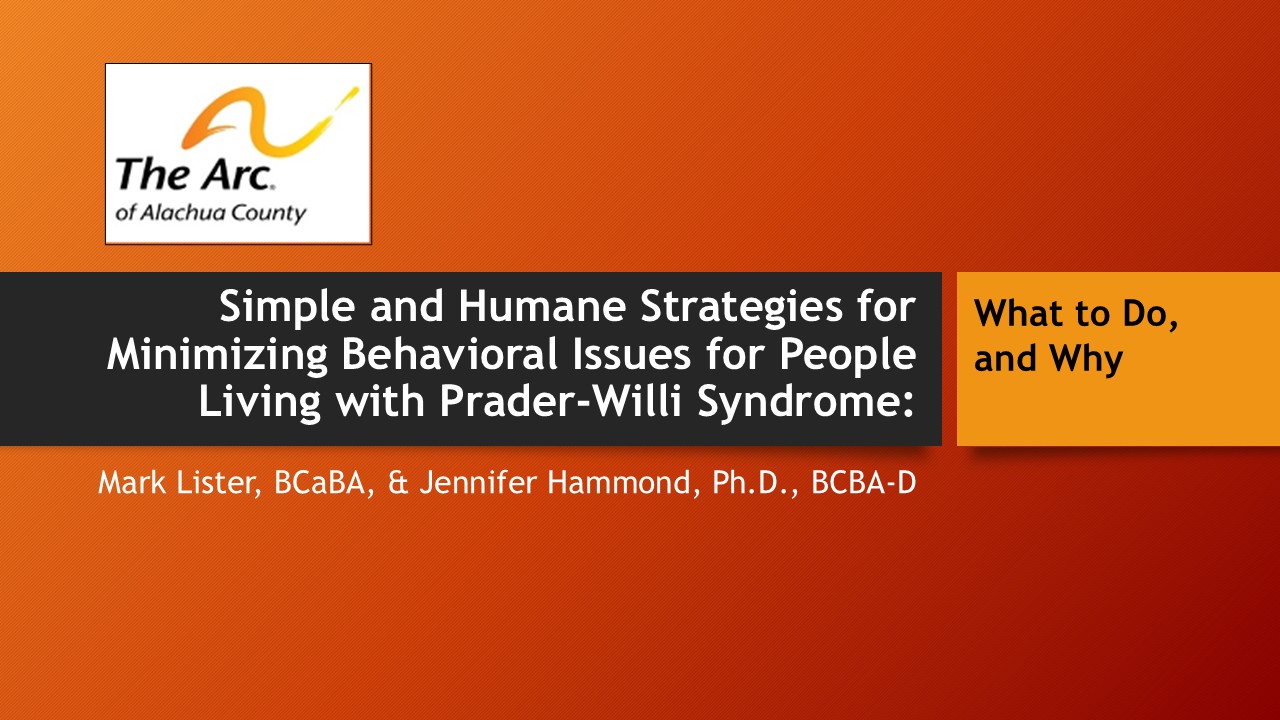 The Arc.
of Alachua County

Simple and Humane Strategies for Minimizing Behavioral Issues for People Living with Prader-Willi Syndrome:

What to Do, and Why

Mark Lister, BCaBA, & Jennifer Hammond, Ph.D., BCBA-D